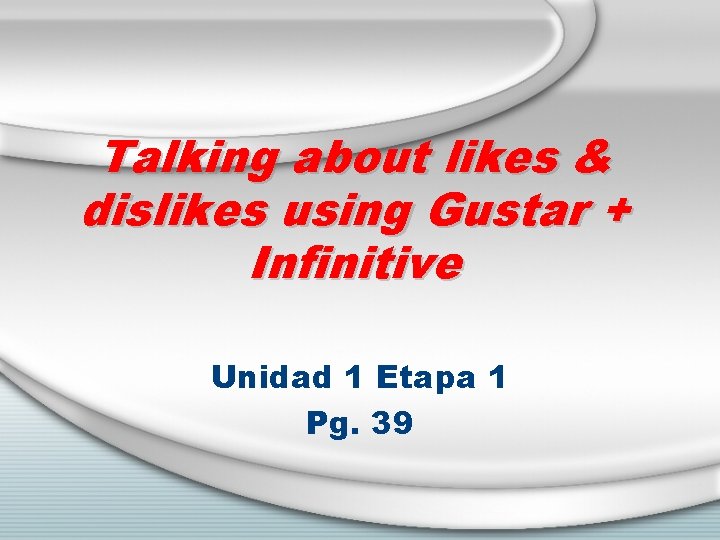 Talking about likes & dislikes using Gustar + Infinitive

Unidad 1 Etapa 1
Pg. 39